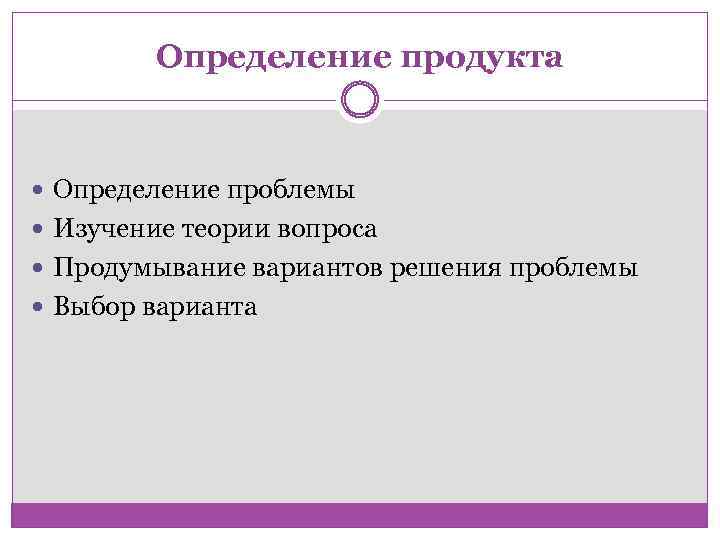 Определение продукта

- Определение проблемы
- Изучение теории вопроса
- Продумывание вариантов решения проблемы
- Выбор варианта